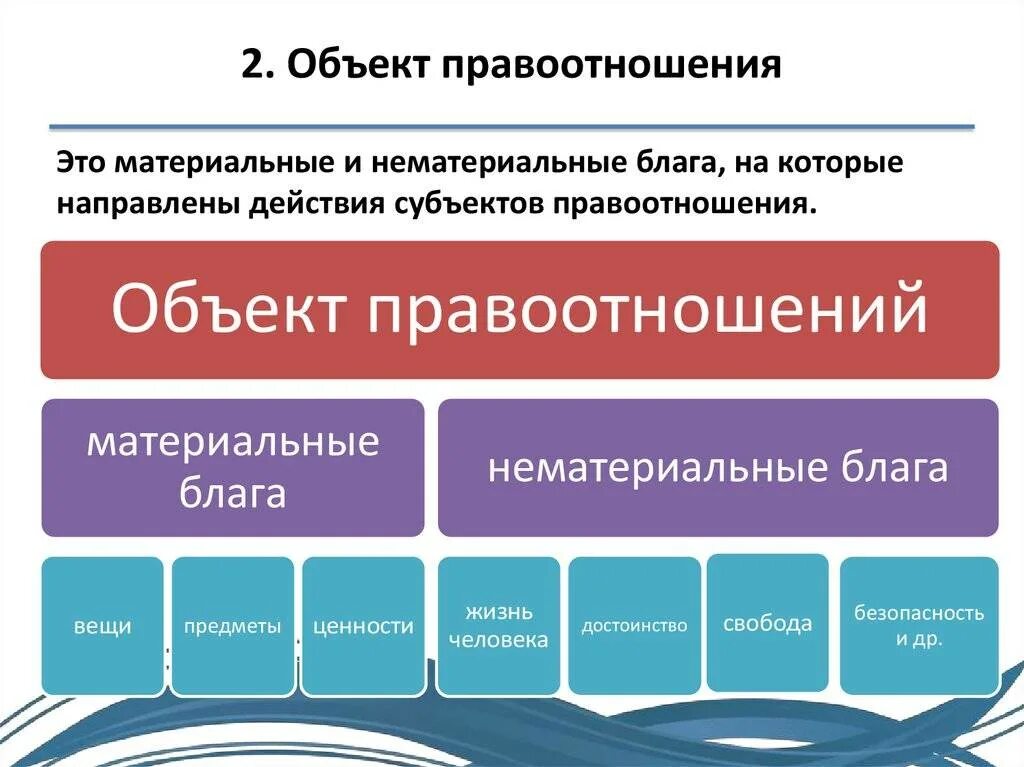 2. Объект правоотношения

Это материальные и нематериальные блага, на которые направлены действия субъектов правоотношения.

Объект правоотношений

материальные блага

нематериальные блага

вещи

предметы

ценности

жизнь человека

достоинство

свобода

безопасность и др.